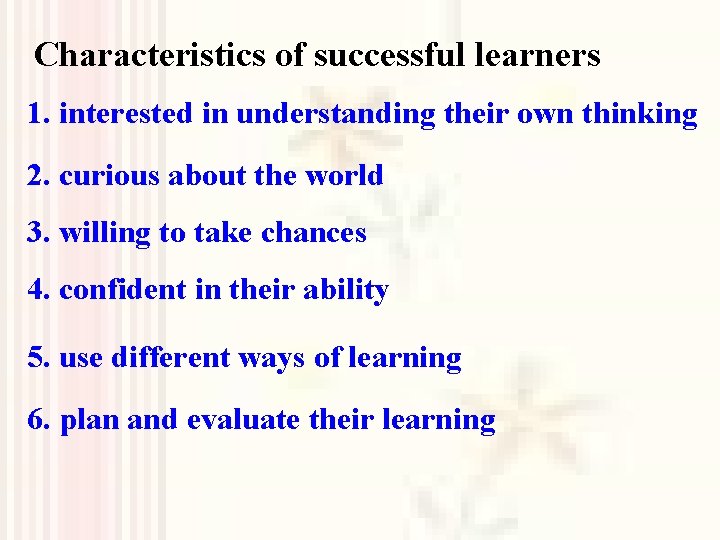 Characteristics of successful learners

1. interested in understanding their own thinking

2. curious about the world

3. willing to take chances

4. confident in their ability

5. use different ways of learning

6. plan and evaluate their learning